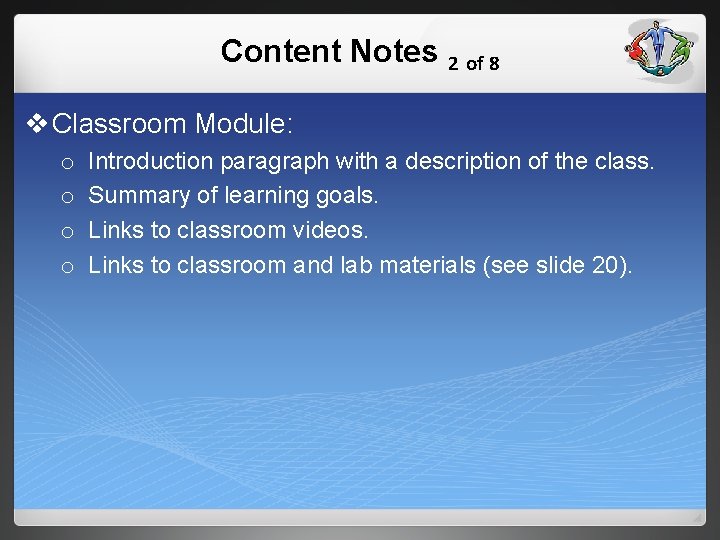 Content Notes 2 of 8

❖ Classroom Module:

o Introduction paragraph with a description of the class.
o Summary of learning goals.
o Links to classroom videos.
o Links to classroom and lab materials (see slide 20).